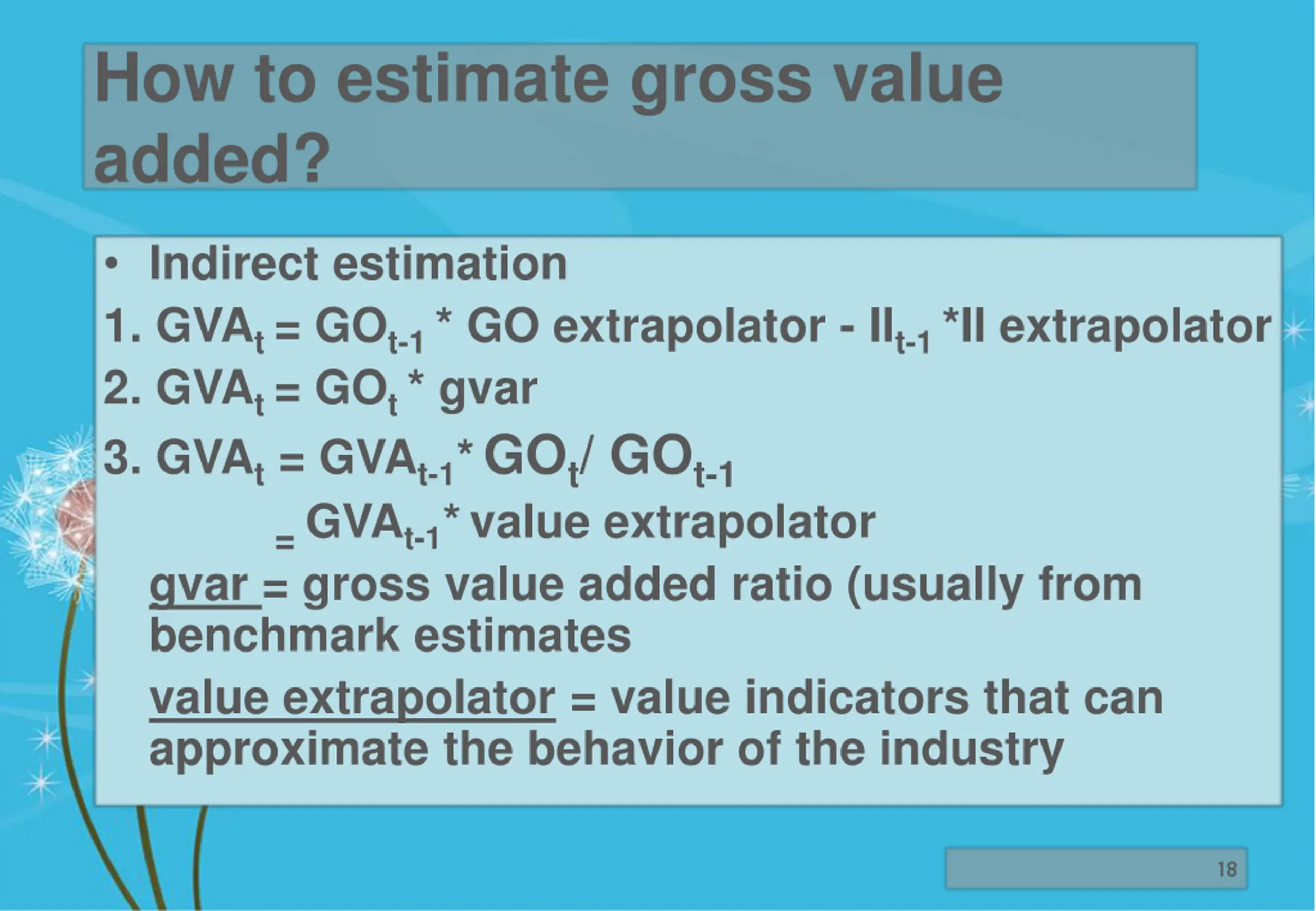 How to estimate gross value added?

• Indirect estimation

1. $GVA_t = GO_{t-1}$ * GO extrapolator - $II_{t-1}$ *II extrapolator

2. $GVA_t = GO_t$ * gvar

3. $GVA_t = GVA_{t-1}$* $GO_t$/ $GO_{t-1}$

= $GVA_{t-1}$* value extrapolator

gvar = gross value added ratio (usually from benchmark estimates

value extrapolator = value indicators that can approximate the behavior of the industry

18